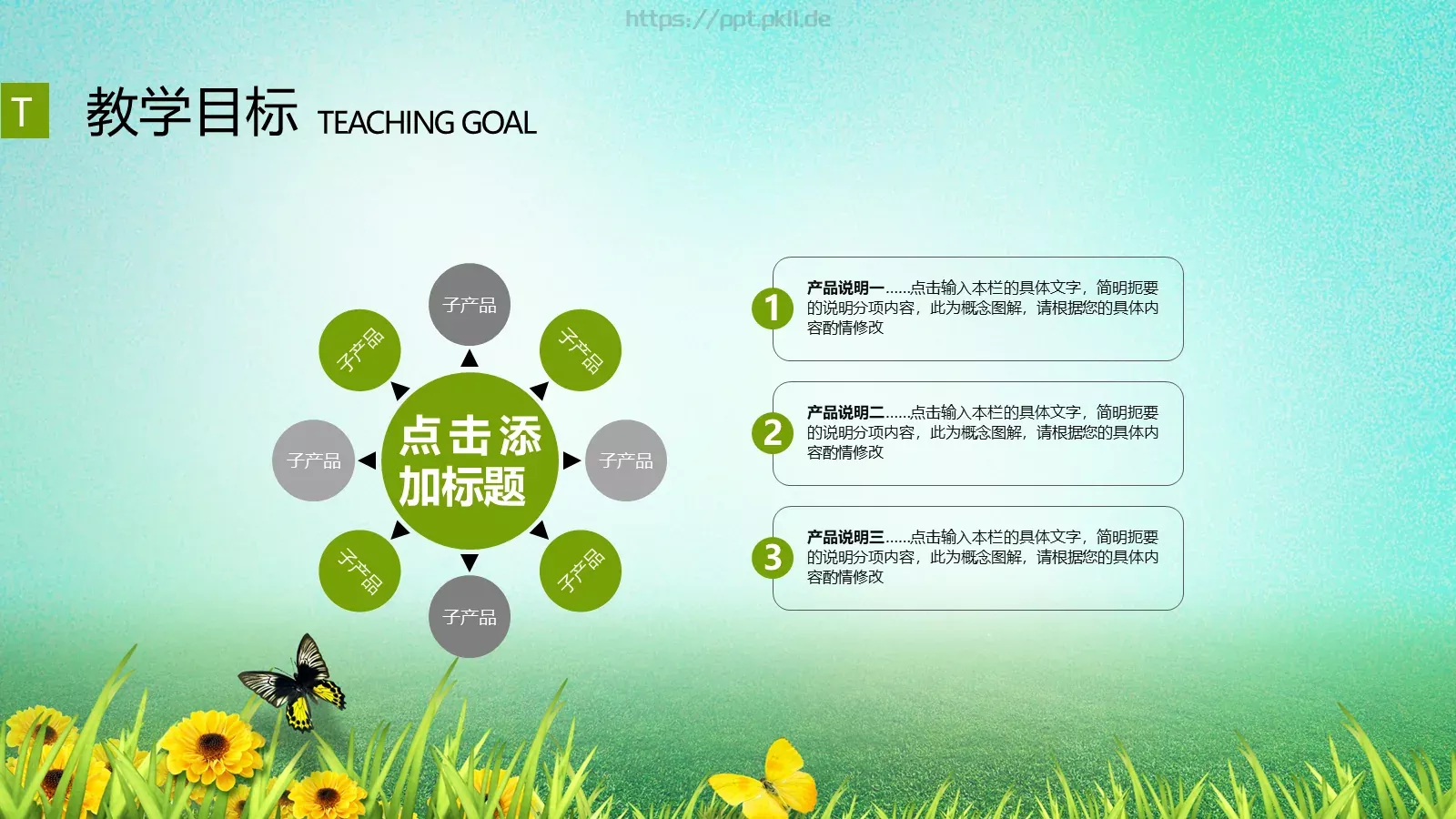 https://ppt.pkll.de

T 教学目标 TEACHING GOAL

子产品

子产品

子产品

子产品

点击添加标题

子产品

子产品

子产品

子产品

1 产品说明一……点击输入本栏的具体文字，简明扼要的说明分项内容，此为概念图解，请根据您的具体内容酌情修改

2 产品说明二……点击输入本栏的具体文字，简明扼要的说明分项内容，此为概念图解，请根据您的具体内容酌情修改

3 产品说明三……点击输入本栏的具体文字，简明扼要的说明分项内容，此为概念图解，请根据您的具体内容酌情修改